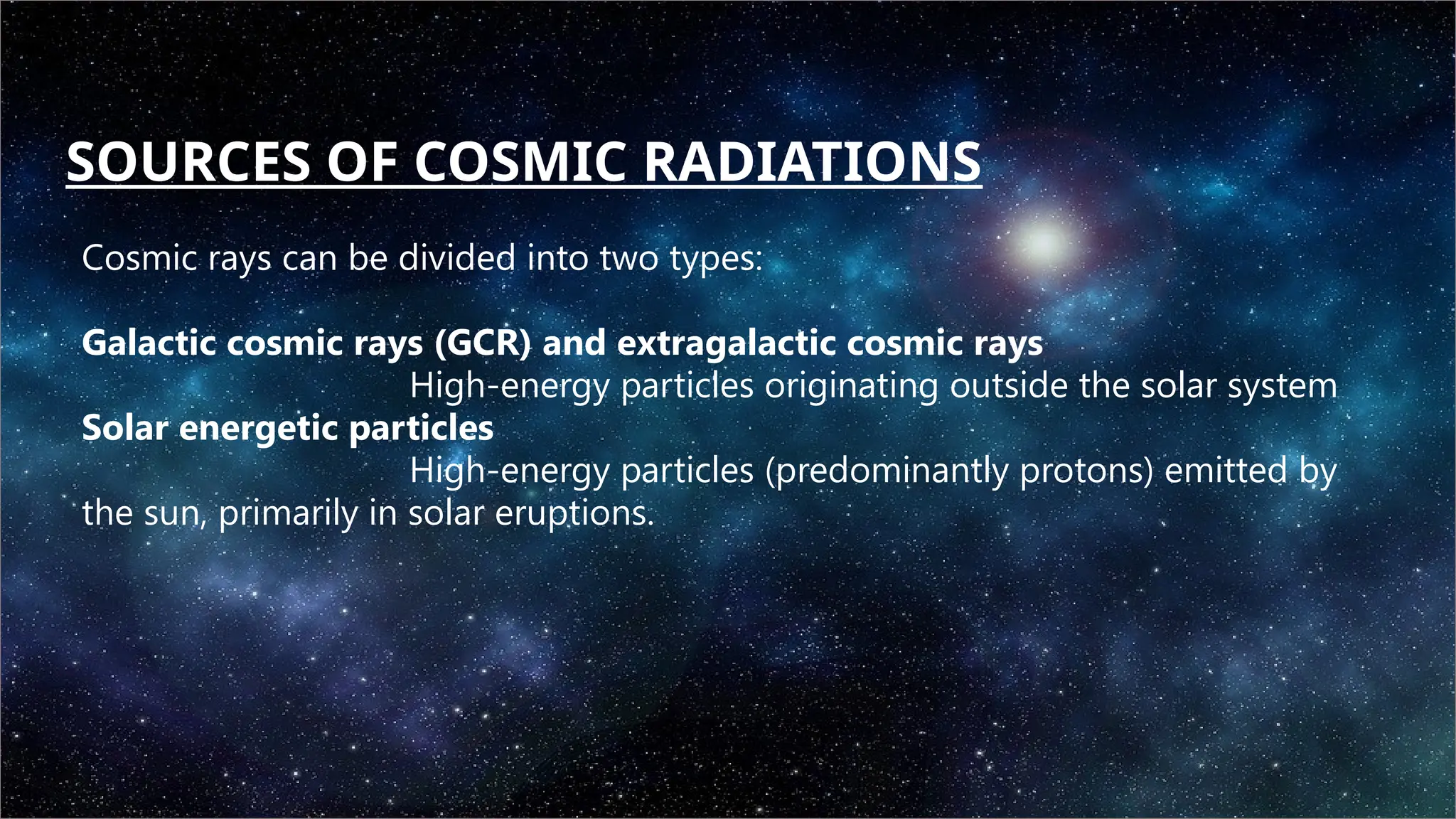 SOURCES OF COSMIC RADIATIONS

Cosmic rays can be divided into two types:

Galactic cosmic rays (GCR) and extragalactic cosmic rays
High-energy particles originating outside the solar system
Solar energetic particles
High-energy particles (predominantly protons) emitted by the sun, primarily in solar eruptions.